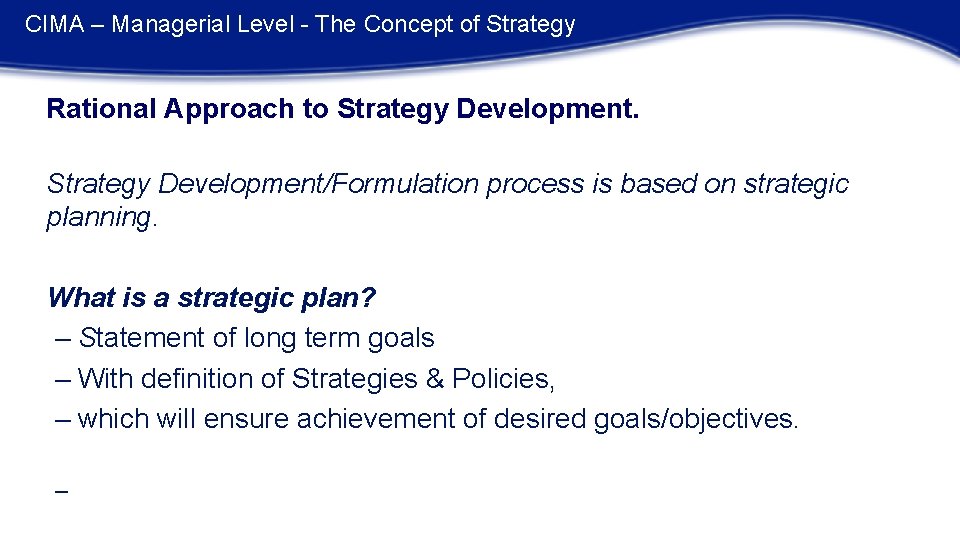 CIMA – Managerial Level - The Concept of Strategy

Rational Approach to Strategy Development.

Strategy Development/Formulation process is based on strategic planning.

What is a strategic plan?
– Statement of long term goals
– With definition of Strategies & Policies,
– which will ensure achievement of desired goals/objectives.

–